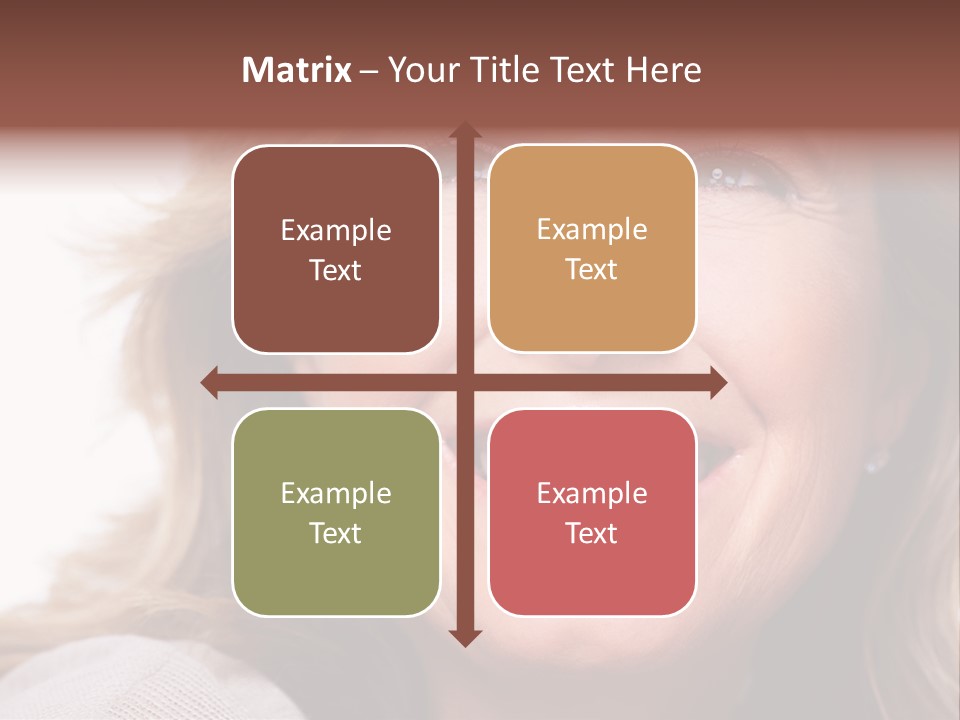 Matrix – Your Title Text Here

Example Text

Example Text

Example Text

Example Text